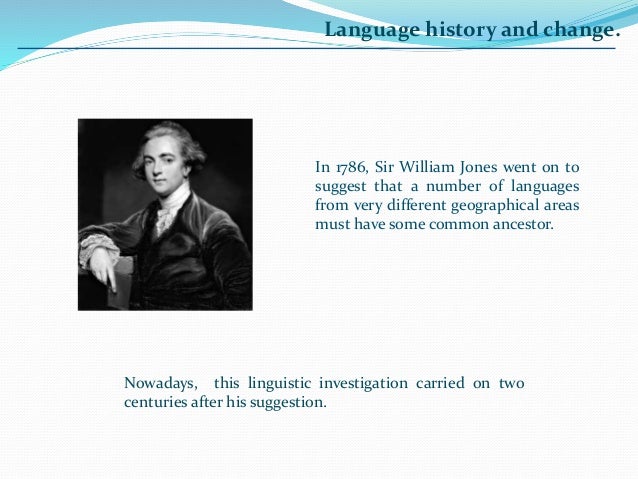 Language history and change.

In 1786, Sir William Jones went on to suggest that a number of languages from very different geographical areas must have some common ancestor.

Nowadays, this linguistic investigation carried on two centuries after his suggestion.